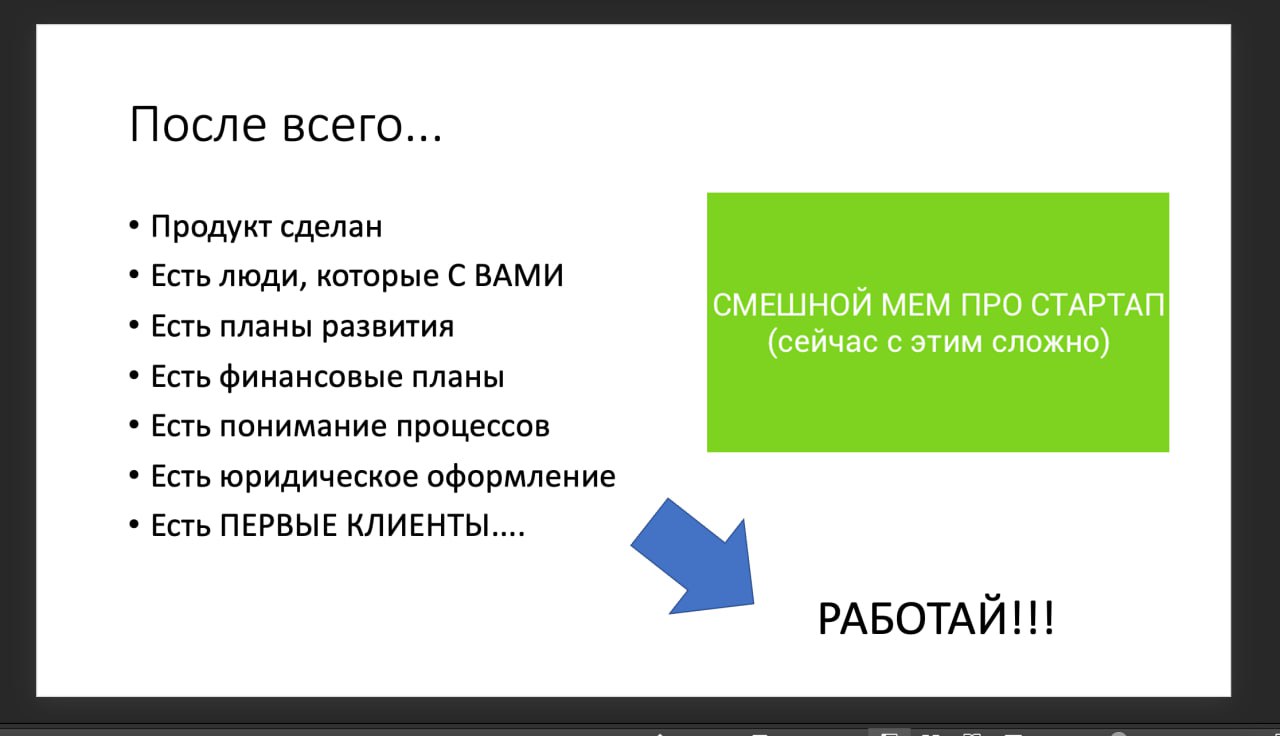 После всего...

• Продукт сделан
• Есть люди, которые С ВАМИ
• Есть планы развития
• Есть финансовые планы
• Есть понимание процессов
• Есть юридическое оформление
• Есть ПЕРВЫЕ КЛИЕНТЫ....

СМЕШНОЙ МЕМ ПРО СТАРТАП
(сейчас с этим сложно)

РАБОТАЙ!!!